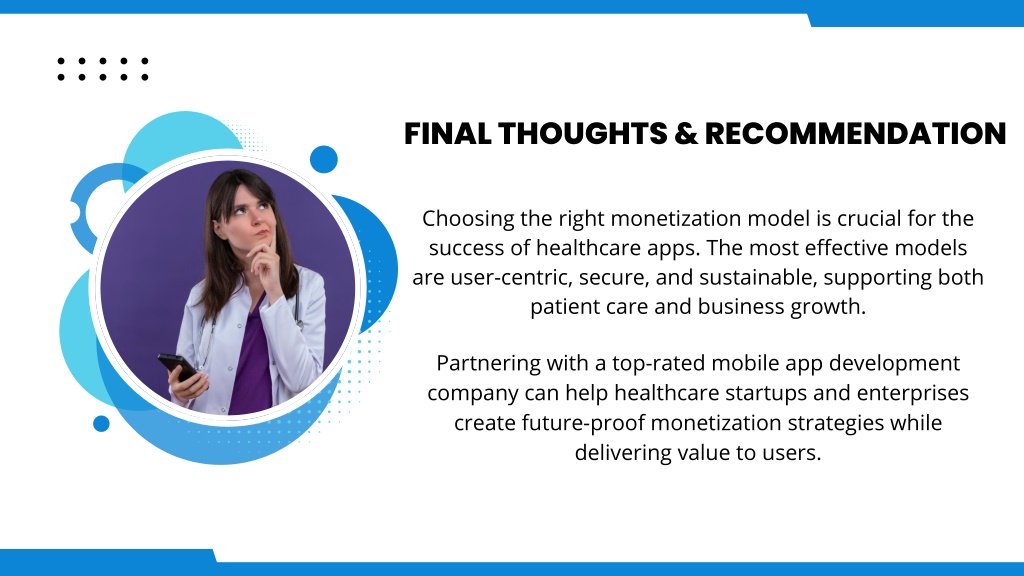 FINAL THOUGHTS & RECOMMENDATION

Choosing the right monetization model is crucial for the success of healthcare apps. The most effective models are user-centric, secure, and sustainable, supporting both patient care and business growth.

Partnering with a top-rated mobile app development company can help healthcare startups and enterprises create future-proof monetization strategies while delivering value to users.